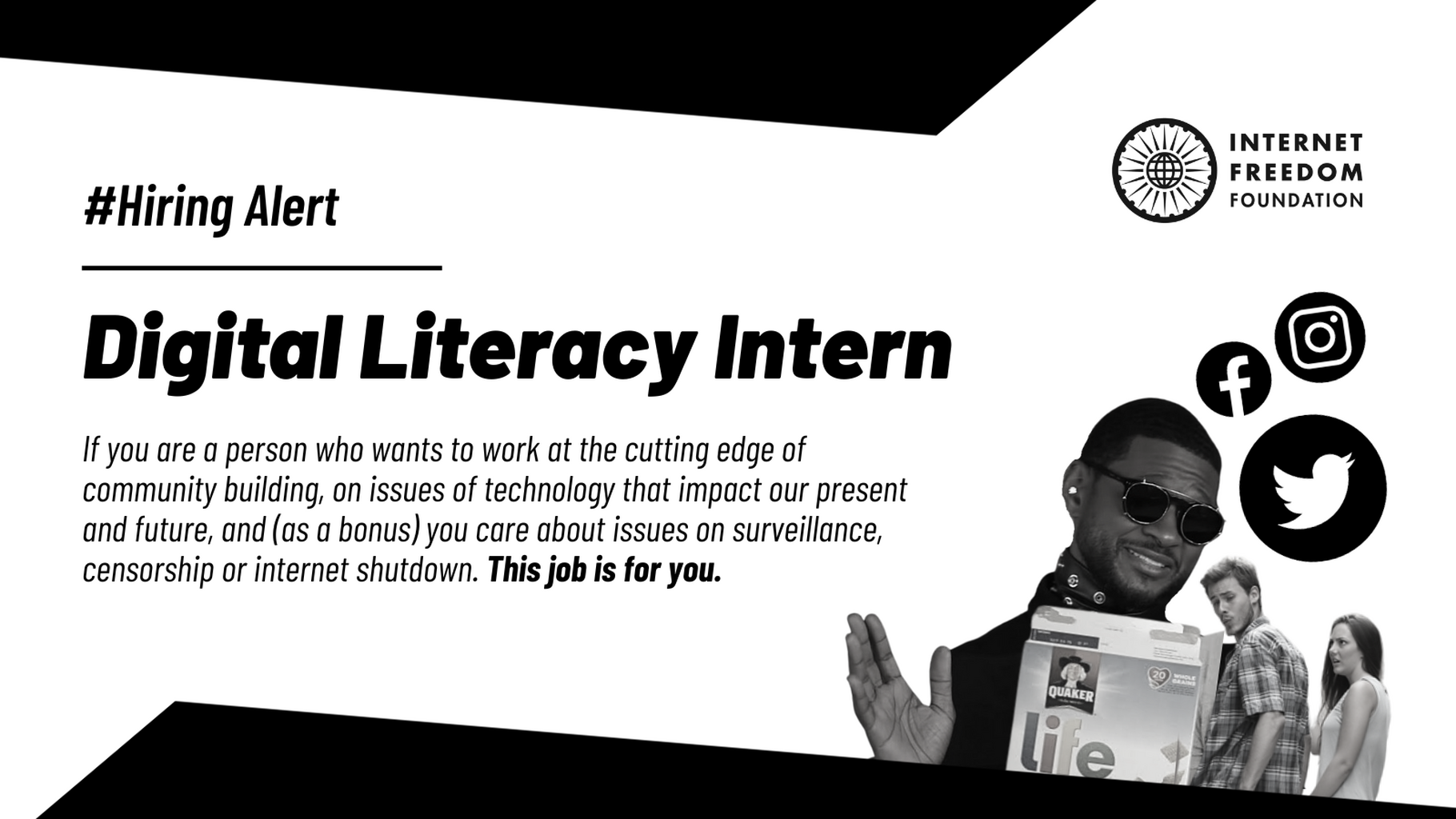 INTERNET
FREEDOM
FOUNDATION

#Hiring Alert

Digital Literacy Intern

If you are a person who wants to work at the cutting edge of community building, on issues of technology that impact our present and future, and (as a bonus) you care about issues on surveillance, censorship or internet shutdown. This job is for you.

QUAKER

life